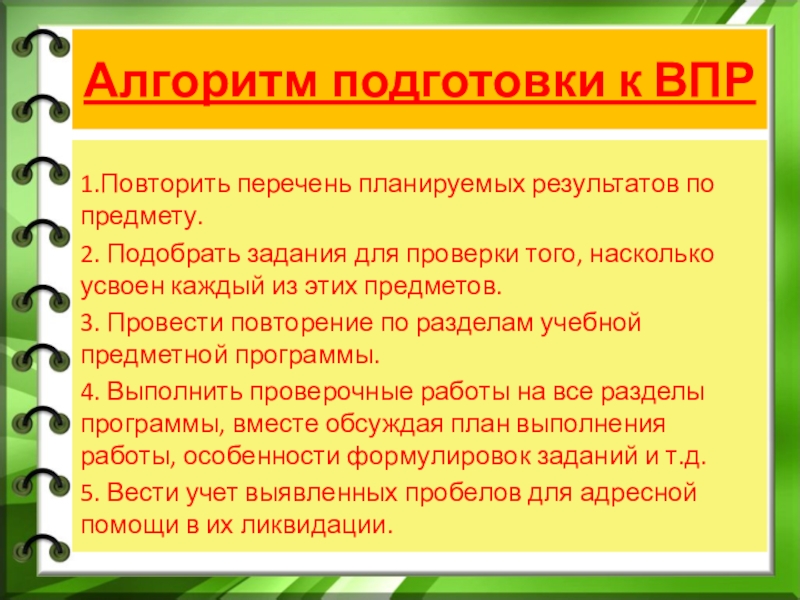 Алгоритм подготовки к ВПР

1.Повторить перечень планируемых результатов по предмету.

2. Подобрать задания для проверки того, насколько усвоен каждый из этих предметов.

3. Провести повторение по разделам учебной предметной программы.

4. Выполнить проверочные работы на все разделы программы, вместе обсуждая план выполнения работы, особенности формулировок заданий и т.д.

5. Вести учет выявленных пробелов для адресной помощи в их ликвидации.